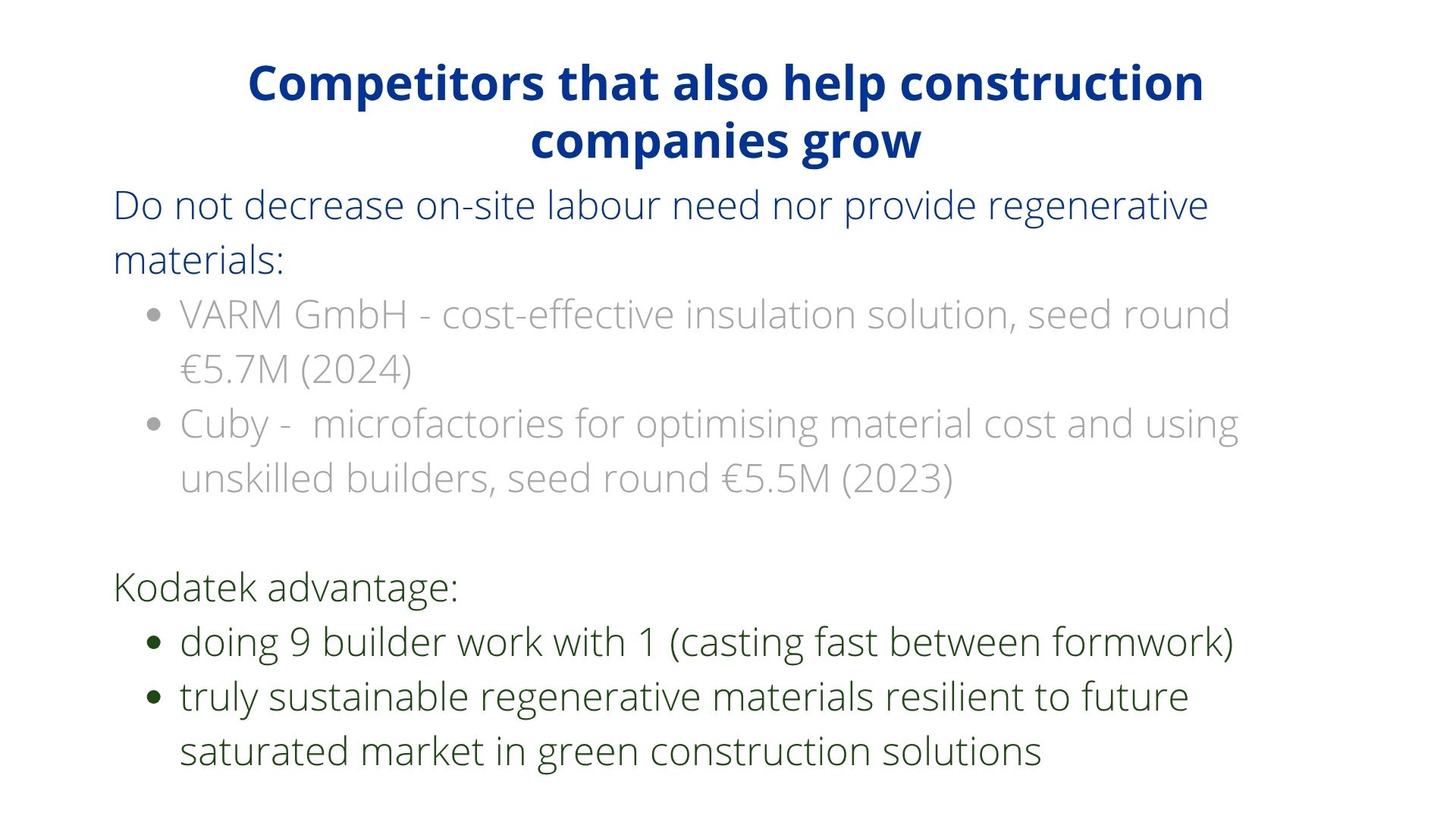 Competitors that also help construction companies grow

Do not decrease on-site labour need nor provide regenerative materials:

- VARM GmbH - cost-effective insulation solution, seed round €5.7M (2024)
- Cuby - microfactories for optimising material cost and using unskilled builders, seed round €5.5M (2023)

Kodatek advantage:

- doing 9 builder work with 1 (casting fast between formwork)
- truly sustainable regenerative materials resilient to future saturated market in green construction solutions